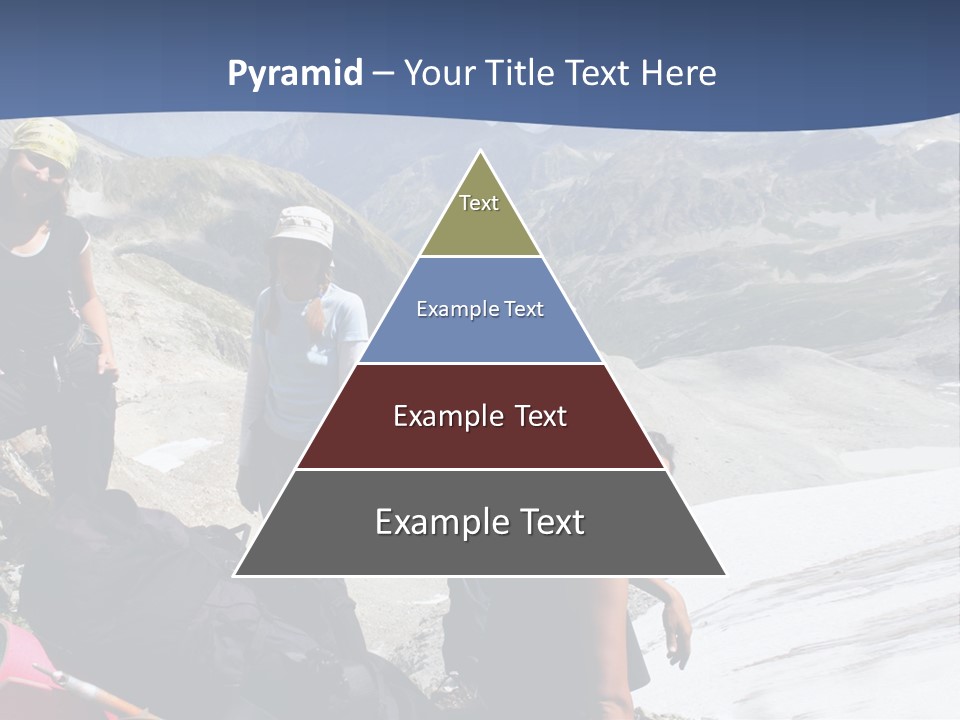 Pyramid – Your Title Text Here

Text

Example Text

Example Text

Example Text